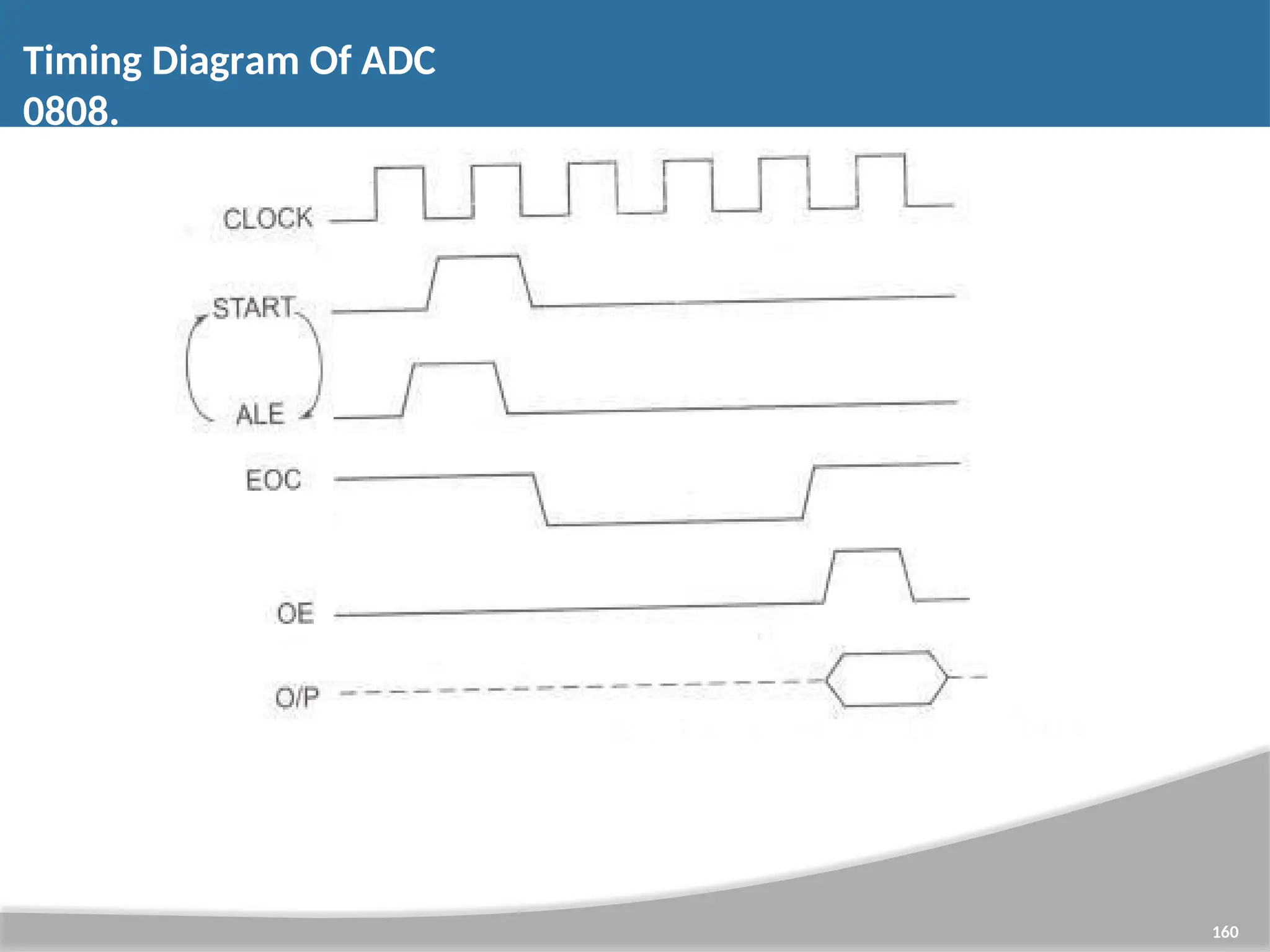 Timing Diagram Of ADC 0808.

CLOCK

START

ALE

EOC

OE

O/P

160